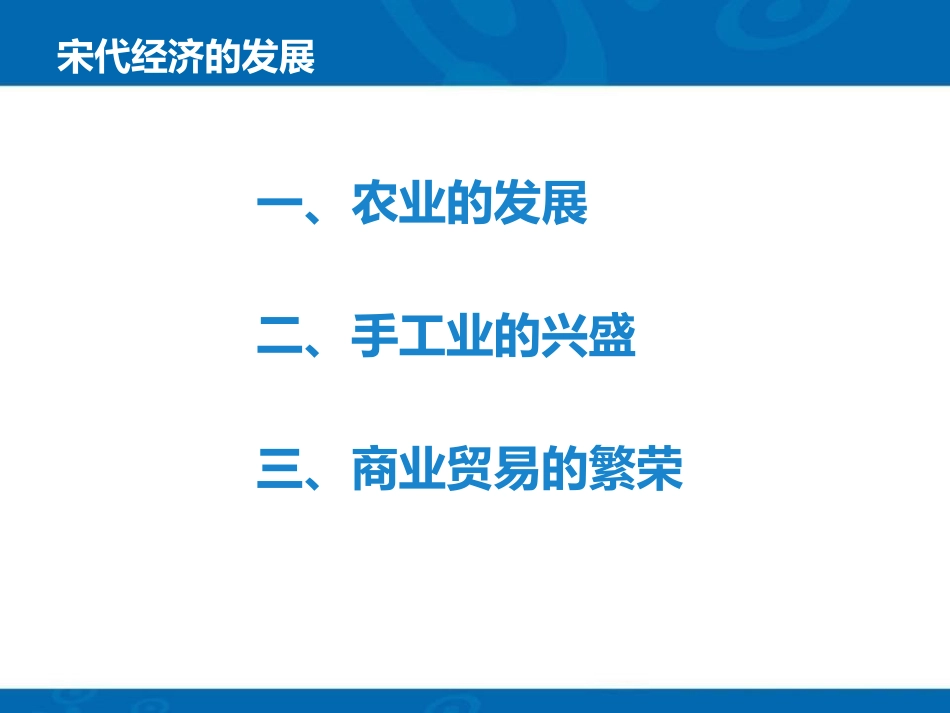 宋代经济的发展

一、农业的发展

二、手工业的兴盛

三、商业贸易的繁荣